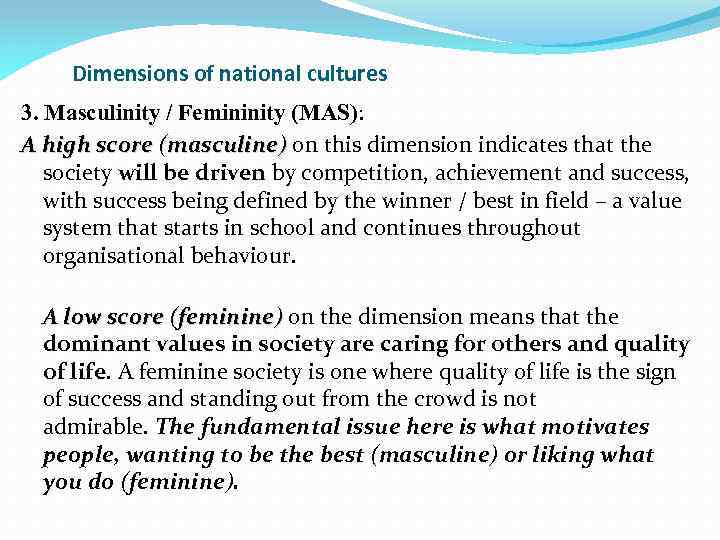 Dimensions of national cultures

3. Masculinity / Femininity (MAS):

A high score (masculine) on this dimension indicates that the society will be driven by competition, achievement and success, with success being defined by the winner / best in field – a value system that starts in school and continues throughout organisational behaviour.

A low score (feminine) on the dimension means that the dominant values in society are caring for others and quality of life. A feminine society is one where quality of life is the sign of success and standing out from the crowd is not admirable. The fundamental issue here is what motivates people, wanting to be the best (masculine) or liking what you do (feminine).